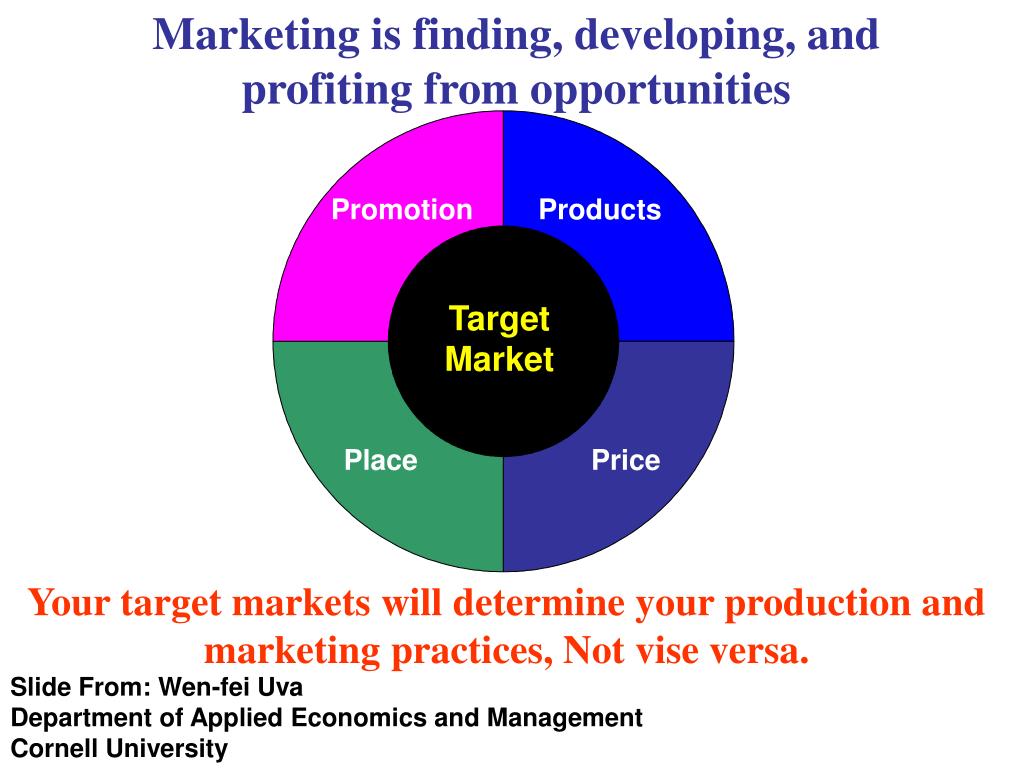 Marketing is finding, developing, and profiting from opportunities

Promotion

Products

Target Market

Place

Price

Your target markets will determine your production and marketing practices, Not vise versa.

Slide From: Wen-fei Uva
Department of Applied Economics and Management
Cornell University